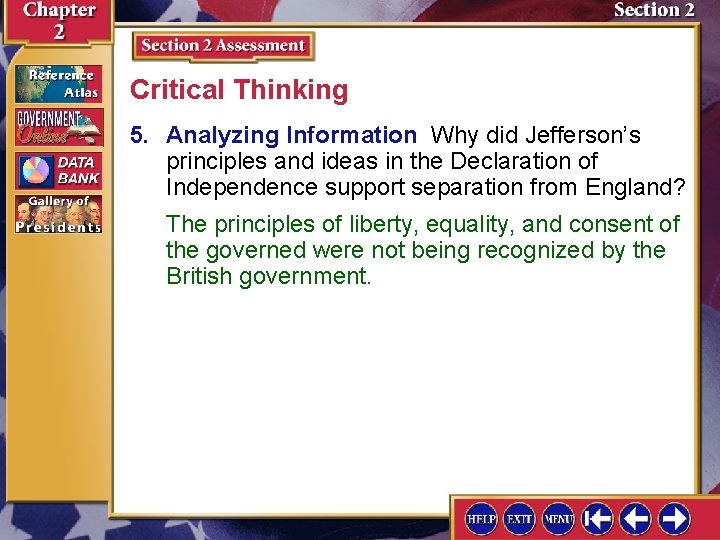 Chapter 2

Section 2

Reference Atlas

GOVERNMENT Online

DATA BANK

Gallery of Presidents

Section 2 Assessment

Critical Thinking

5. Analyzing Information Why did Jefferson's principles and ideas in the Declaration of Independence support separation from England?

The principles of liberty, equality, and consent of the governed were not being recognized by the British government.

HELP EXIT MENU